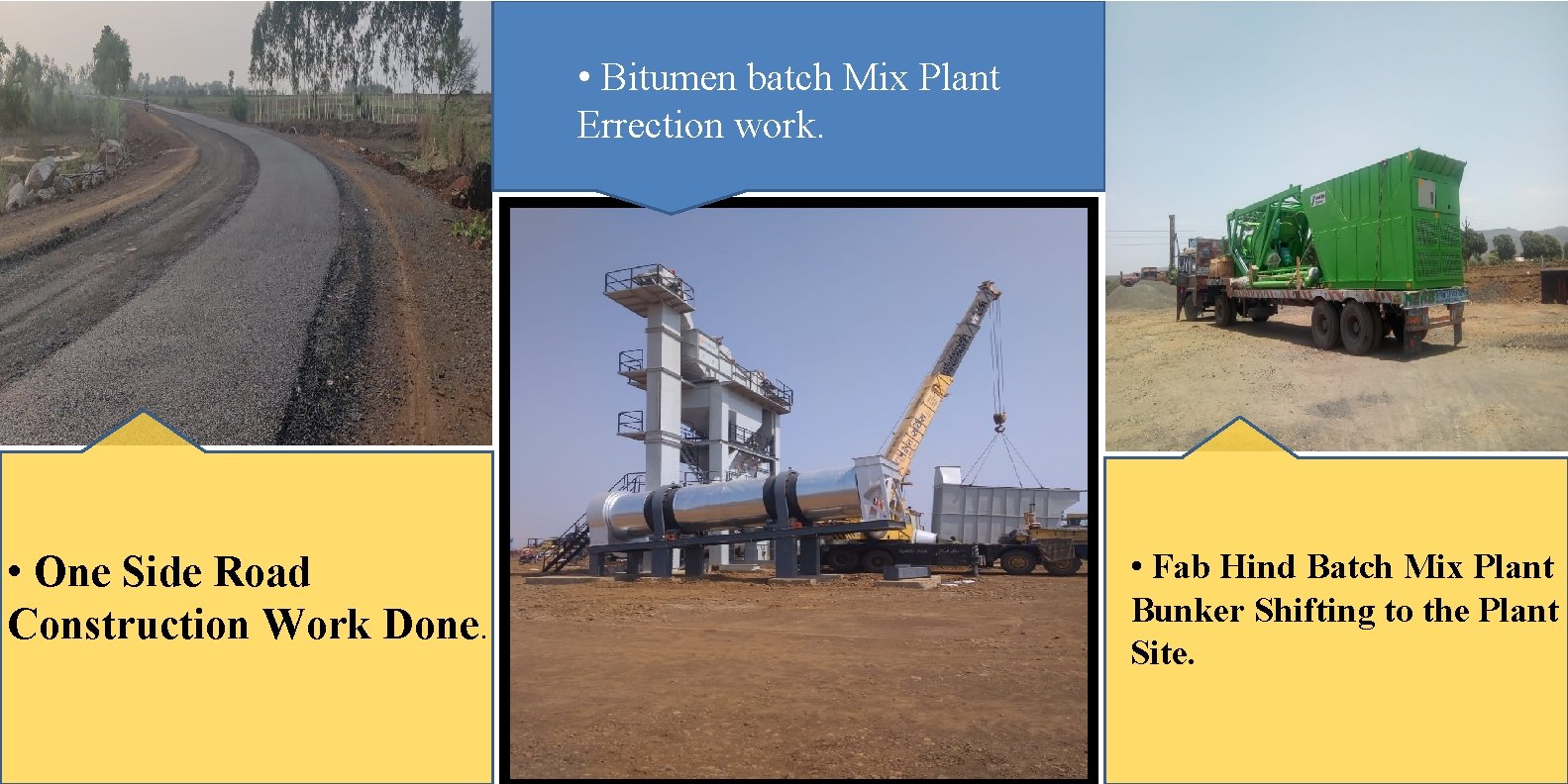 • Bitumen batch Mix Plant Errection work.

• One Side Road Construction Work Done.

• Fab Hind Batch Mix Plant Bunker Shifting to the Plant Site.